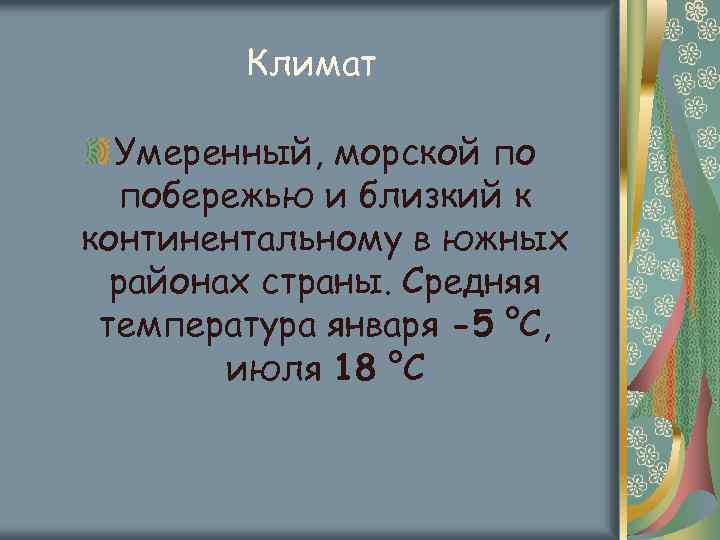 Климат

Умеренный, морской по побережью и близкий к континентальному в южных районах страны. Средняя температура января –5 °С, июля 18 °С